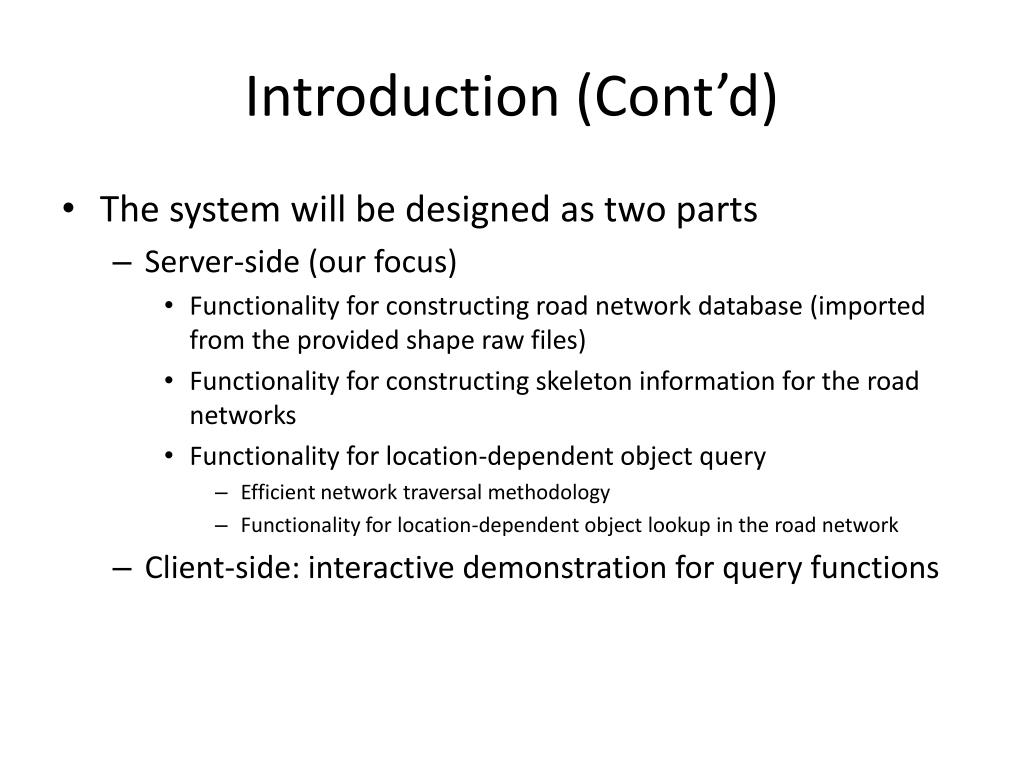 Introduction (Cont’d)

• The system will be designed as two parts
– Server-side (our focus)
• Functionality for constructing road network database (imported from the provided shape raw files)
• Functionality for constructing skeleton information for the road networks
• Functionality for location-dependent object query
– Efficient network traversal methodology
– Functionality for location-dependent object lookup in the road network
– Client-side: interactive demonstration for query functions